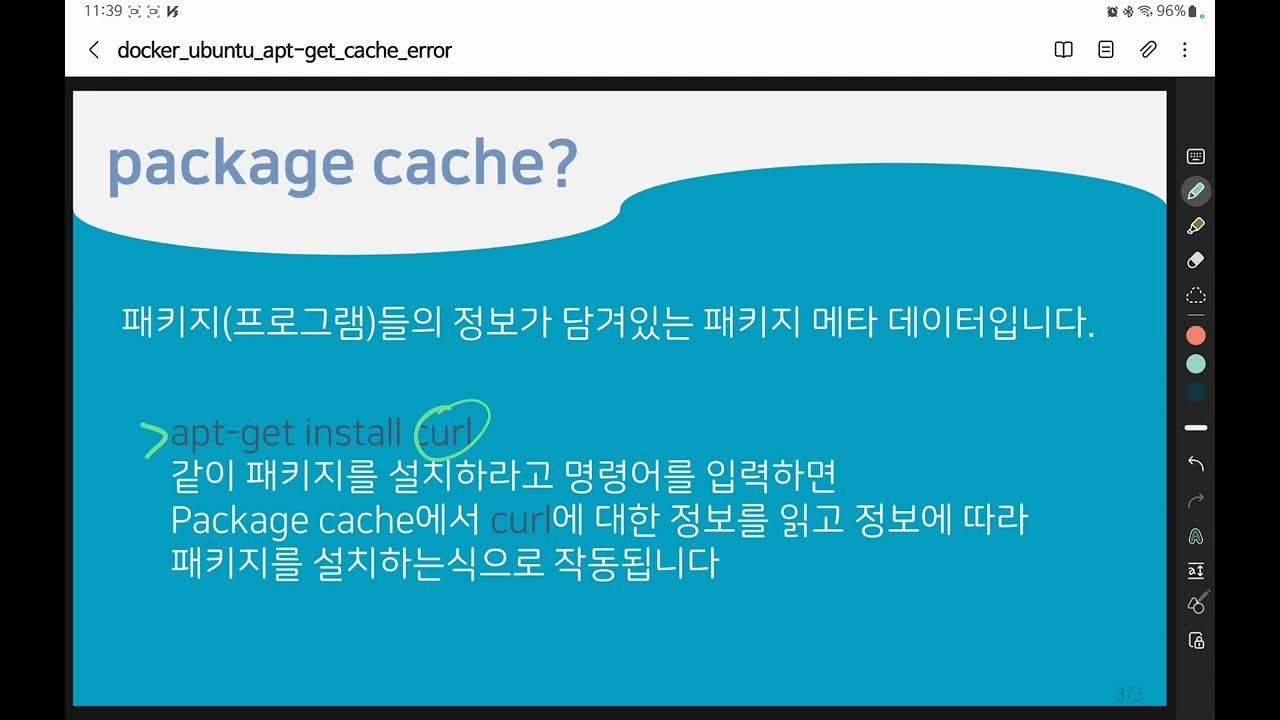 11:39 96%

docker_ubuntu_apt-get_cache_error

package cache?

패키지(프로그램)들의 정보가 담겨있는 패키지 메타 데이터입니다.

apt-get install curl
같이 패키지를 설치하라고 명령어를 입력하면
Package cache에서 curl에 대한 정보를 읽고 정보에 따라
패키지를 설치하는식으로 작동됩니다

3/3